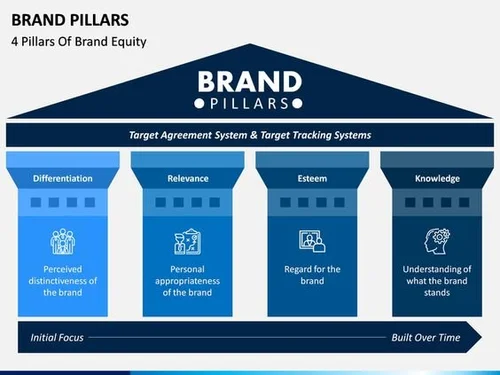 BRAND PILLARS
4 Pillars Of Brand Equity

BRAND
PILLARS

Target Agreement System & Target Tracking Systems

Differentiation

Perceived distinctiveness of the brand

Relevance

Personal appropriateness of the brand

Esteem

Regard for the brand

Knowledge

Understanding of what the brand stands

Initial Focus

Built Over Time